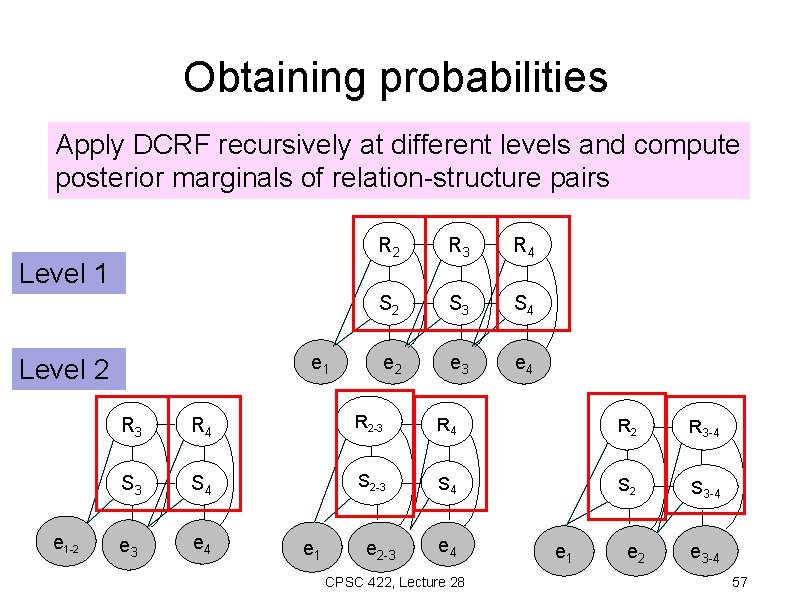 Obtaining probabilities

Apply DCRF recursively at different levels and compute posterior marginals of relation-structure pairs

Level 1

$R_2$ $R_3$ $R_4$

$S_2$ $S_3$ $S_4$

$e_1$ $e_2$ $e_3$ $e_4$

Level 2

$R_3$ $R_4$

$S_3$ $S_4$

$e_{1-2}$ $e_3$ $e_4$

$R_{2-3}$ $R_4$

$S_{2-3}$ $S_4$

$e_1$ $e_{2-3}$ $e_4$

$R_2$ $R_{3-4}$

$S_2$ $S_{3-4}$

$e_1$ $e_2$ $e_{3-4}$

CPSC 422, Lecture 28

57